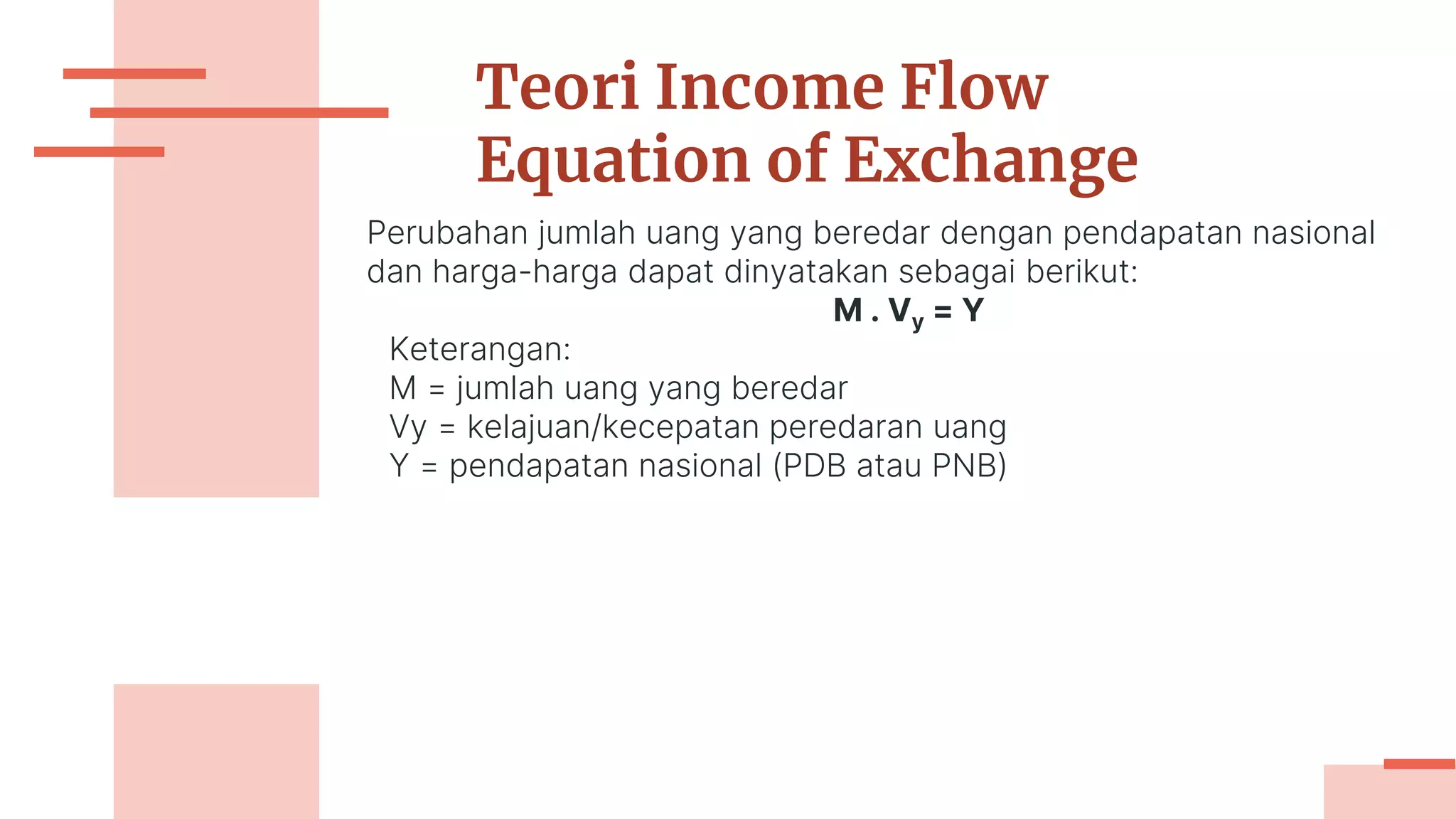 Teori Income Flow Equation of Exchange

Perubahan jumlah uang yang beredar dengan pendapatan nasional dan harga-harga dapat dinyatakan sebagai berikut:

$M . V_y = Y$

Keterangan:
M = jumlah uang yang beredar
Vy = kelajuan/kecepatan peredaran uang
Y = pendapatan nasional (PDB atau PNB)